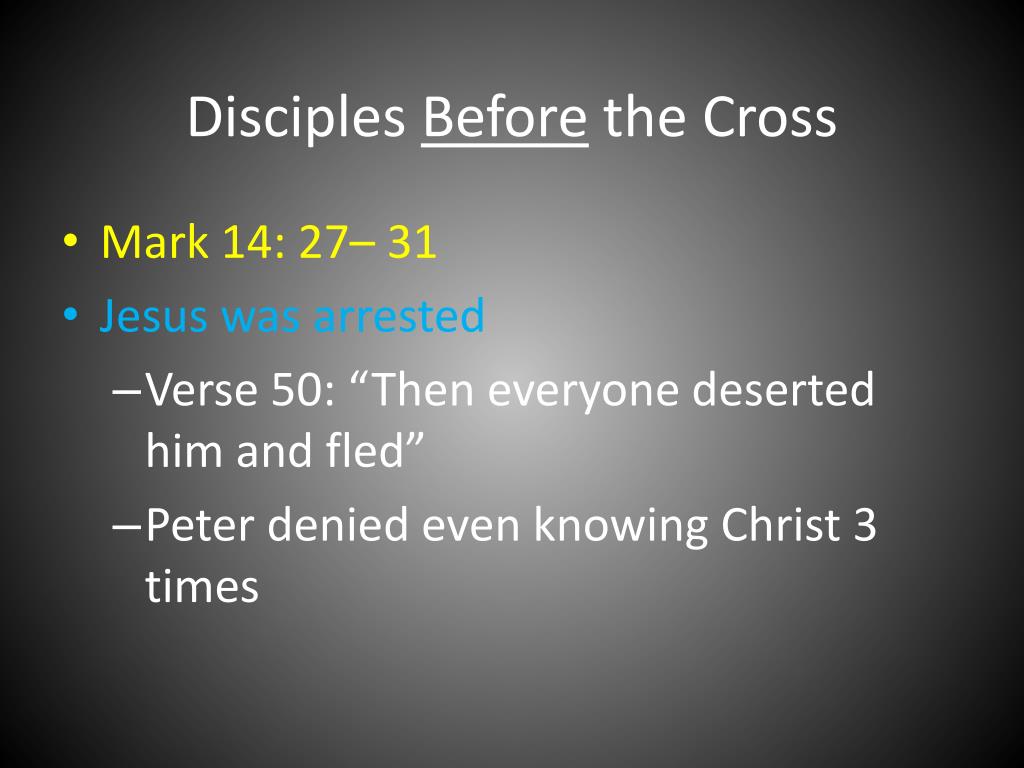 Disciples Before the Cross

• Mark 14: 27– 31
• Jesus was arrested
 – Verse 50: “Then everyone deserted him and fled”
 – Peter denied even knowing Christ 3 times